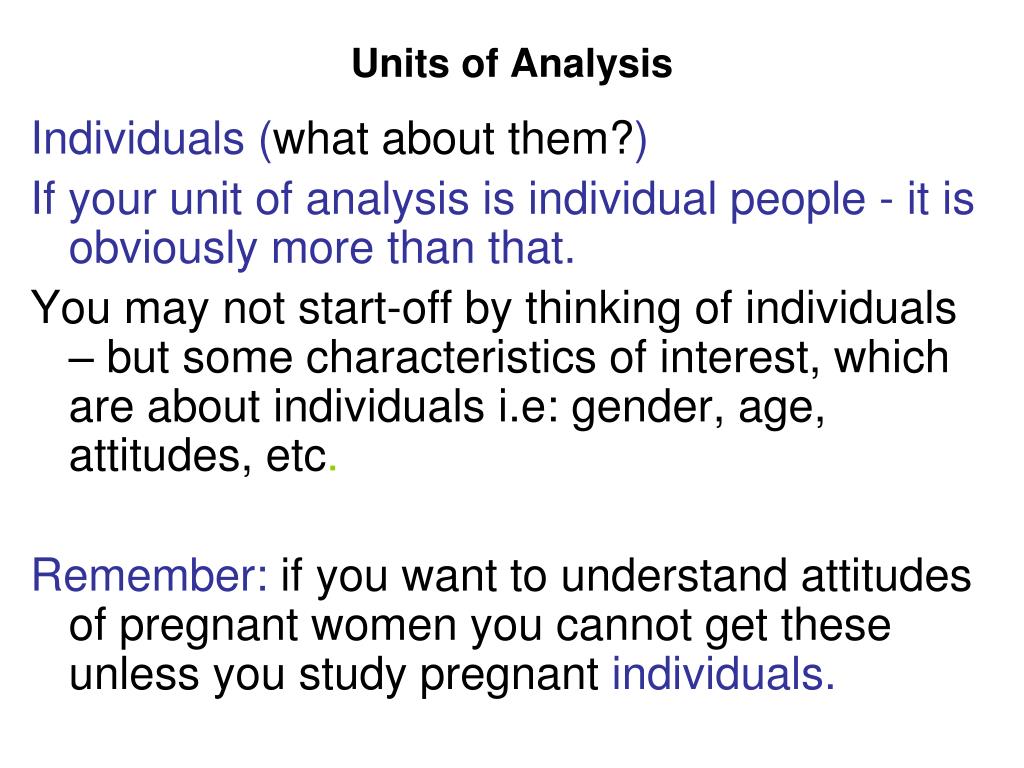 Units of Analysis

Individuals (what about them?)

If your unit of analysis is individual people - it is obviously more than that.

You may not start-off by thinking of individuals – but some characteristics of interest, which are about individuals i.e: gender, age, attitudes, etc.

Remember: if you want to understand attitudes of pregnant women you cannot get these unless you study pregnant individuals.